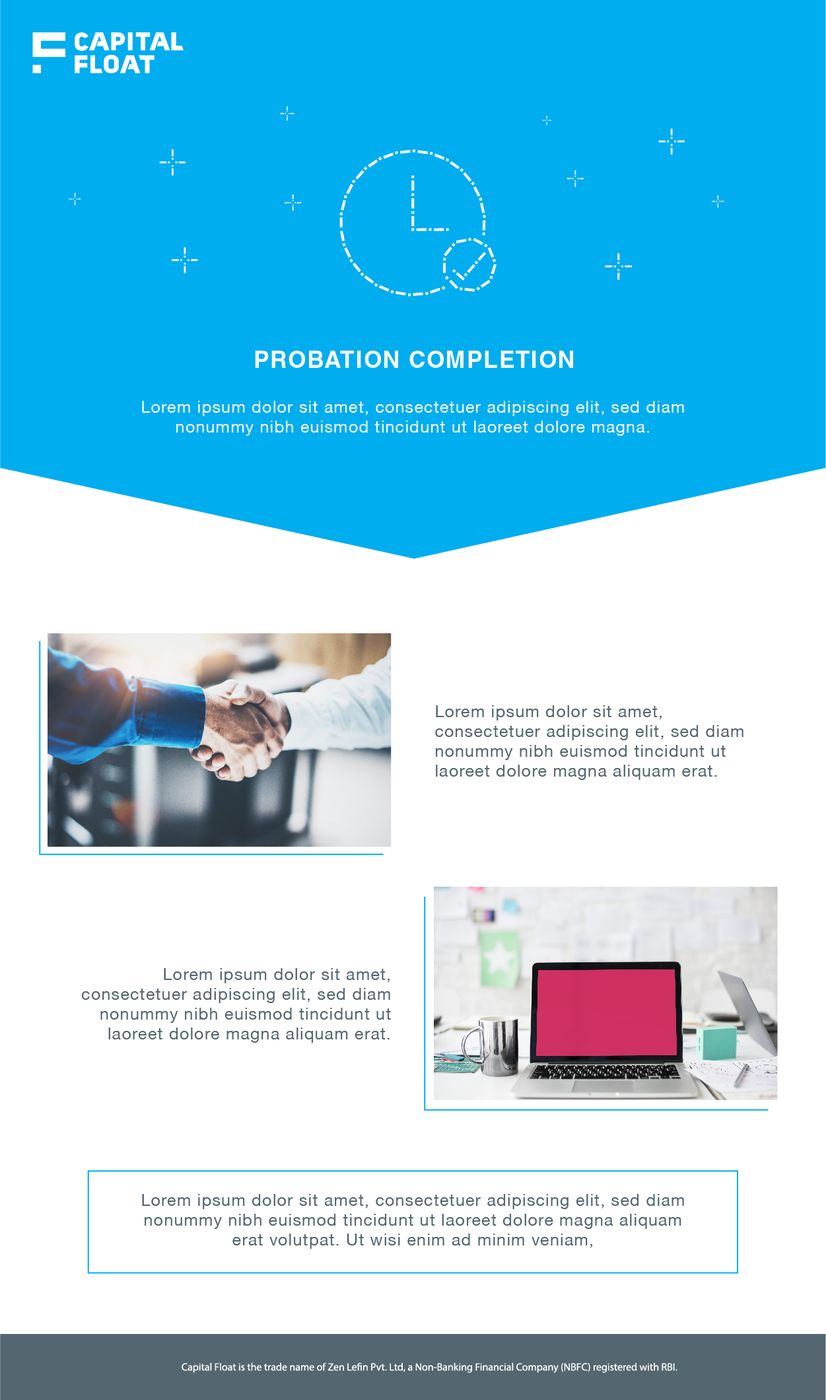 CAPITAL FLOAT

PROBATION COMPLETION

Lorem ipsum dolor sit amet, consectetuer adipiscing elit, sed diam nonummy nibh euismod tincidunt ut laoreet dolore magna.

Lorem ipsum dolor sit amet, consectetuer adipiscing elit, sed diam nonummy nibh euismod tincidunt ut laoreet dolore magna aliquam erat.

Lorem ipsum dolor sit amet, consectetuer adipiscing elit, sed diam nonummy nibh euismod tincidunt ut laoreet dolore magna aliquam erat.

Lorem ipsum dolor sit amet, consectetuer adipiscing elit, sed diam nonummy nibh euismod tincidunt ut laoreet dolore magna aliquam erat volutpat. Ut wisi enim ad minim veniam,

Capital Float is the trade name of Zen Lefin Pvt. Ltd, a Non-Banking Financial Company (NBFC) registered with RBI.